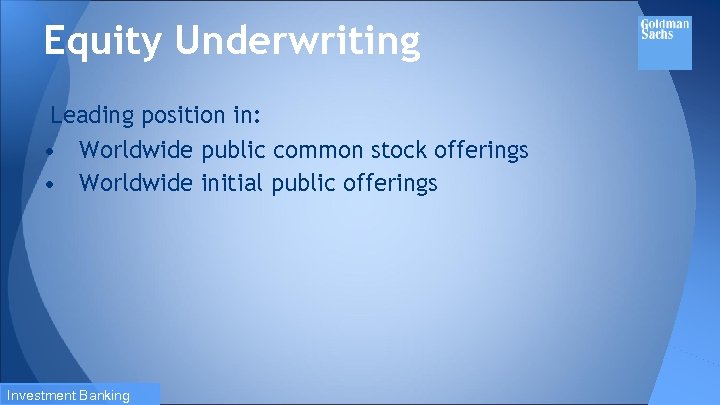 Equity Underwriting

Goldman Sachs

Leading position in:
• Worldwide public common stock offerings
• Worldwide initial public offerings

Investment Banking